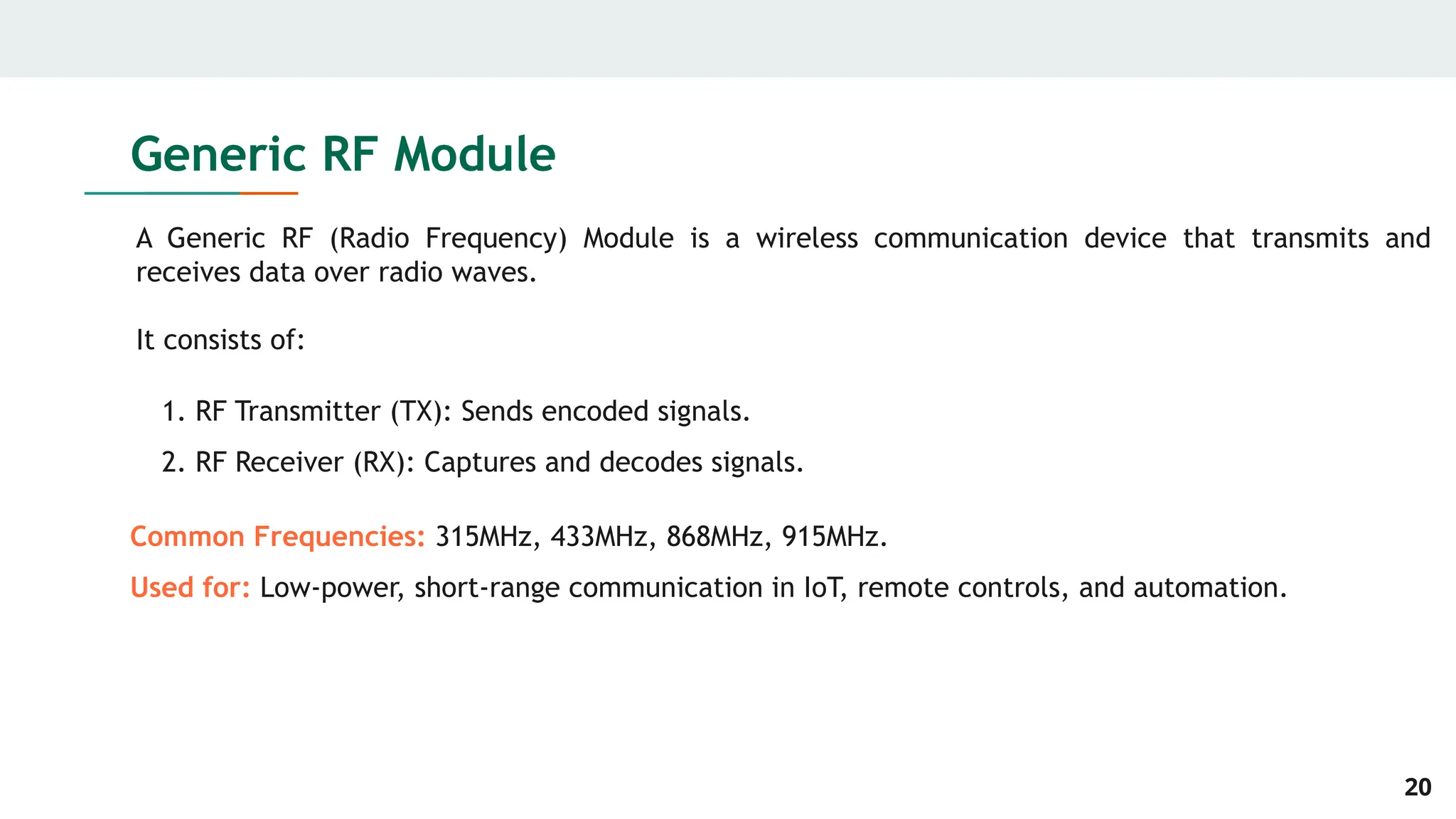 Generic RF Module

A Generic RF (Radio Frequency) Module is a wireless communication device that transmits and receives data over radio waves.

It consists of:

1. RF Transmitter (TX): Sends encoded signals.
2. RF Receiver (RX): Captures and decodes signals.

Common Frequencies: 315MHz, 433MHz, 868MHz, 915MHz.

Used for: Low-power, short-range communication in IoT, remote controls, and automation.

20